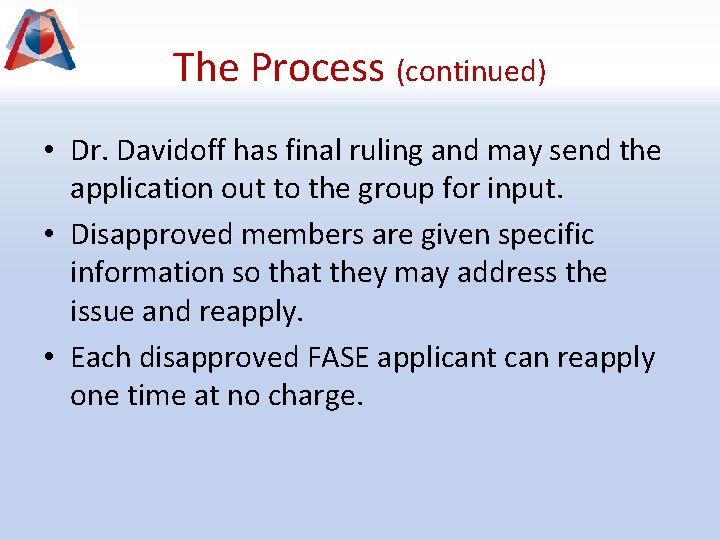 The Process (continued)

• Dr. Davidoff has final ruling and may send the application out to the group for input.

• Disapproved members are given specific information so that they may address the issue and reapply.

• Each disapproved FASE applicant can reapply one time at no charge.